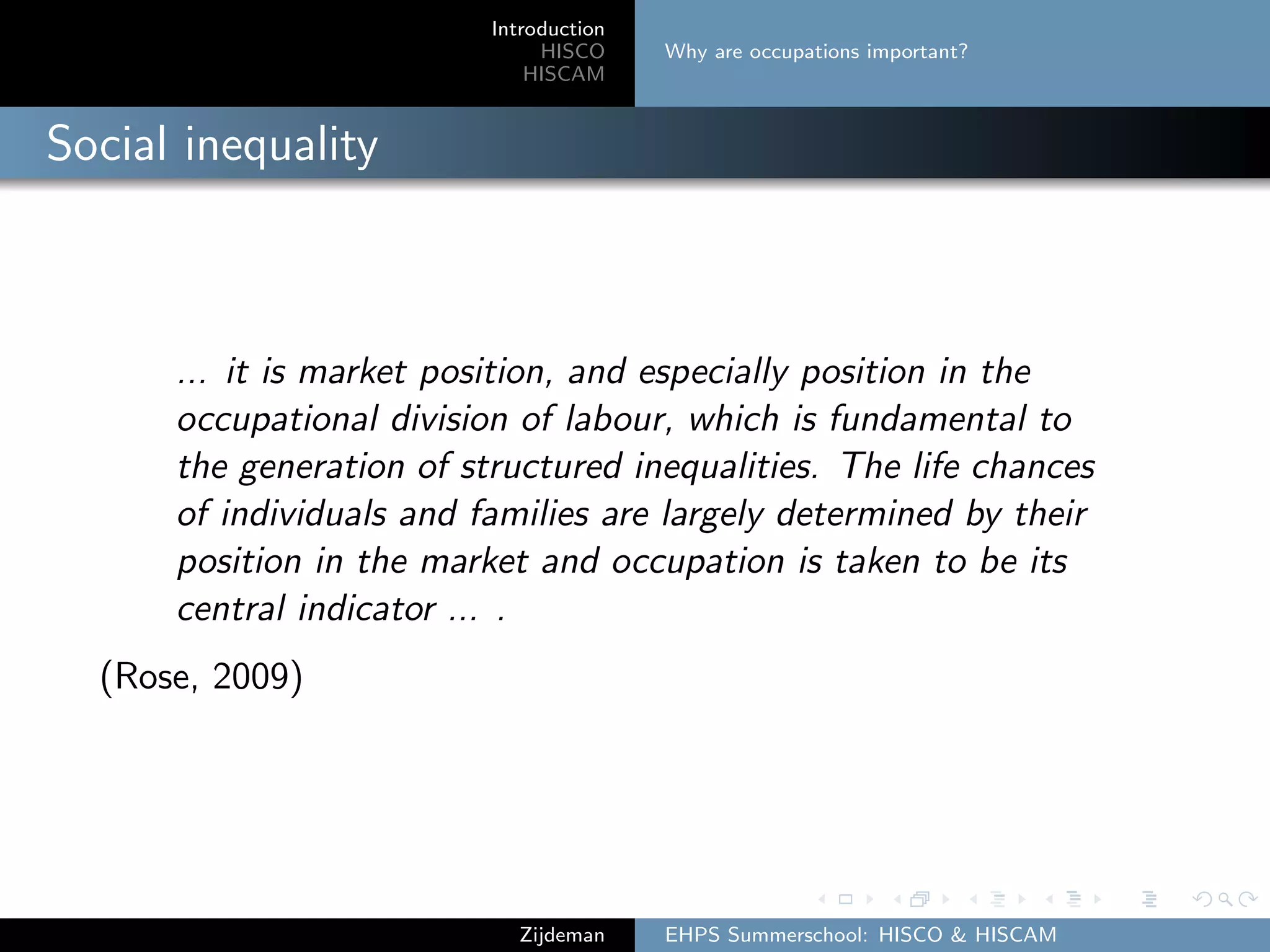 Introduction
HISCO
HISCAM

Why are occupations important?

Social inequality

... it is market position, and especially position in the occupational division of labour, which is fundamental to the generation of structured inequalities. The life chances of individuals and families are largely determined by their position in the market and occupation is taken to be its central indicator ... .

(Rose, 2009)

Zijdeman

EHPS Summerschool: HISCO & HISCAM